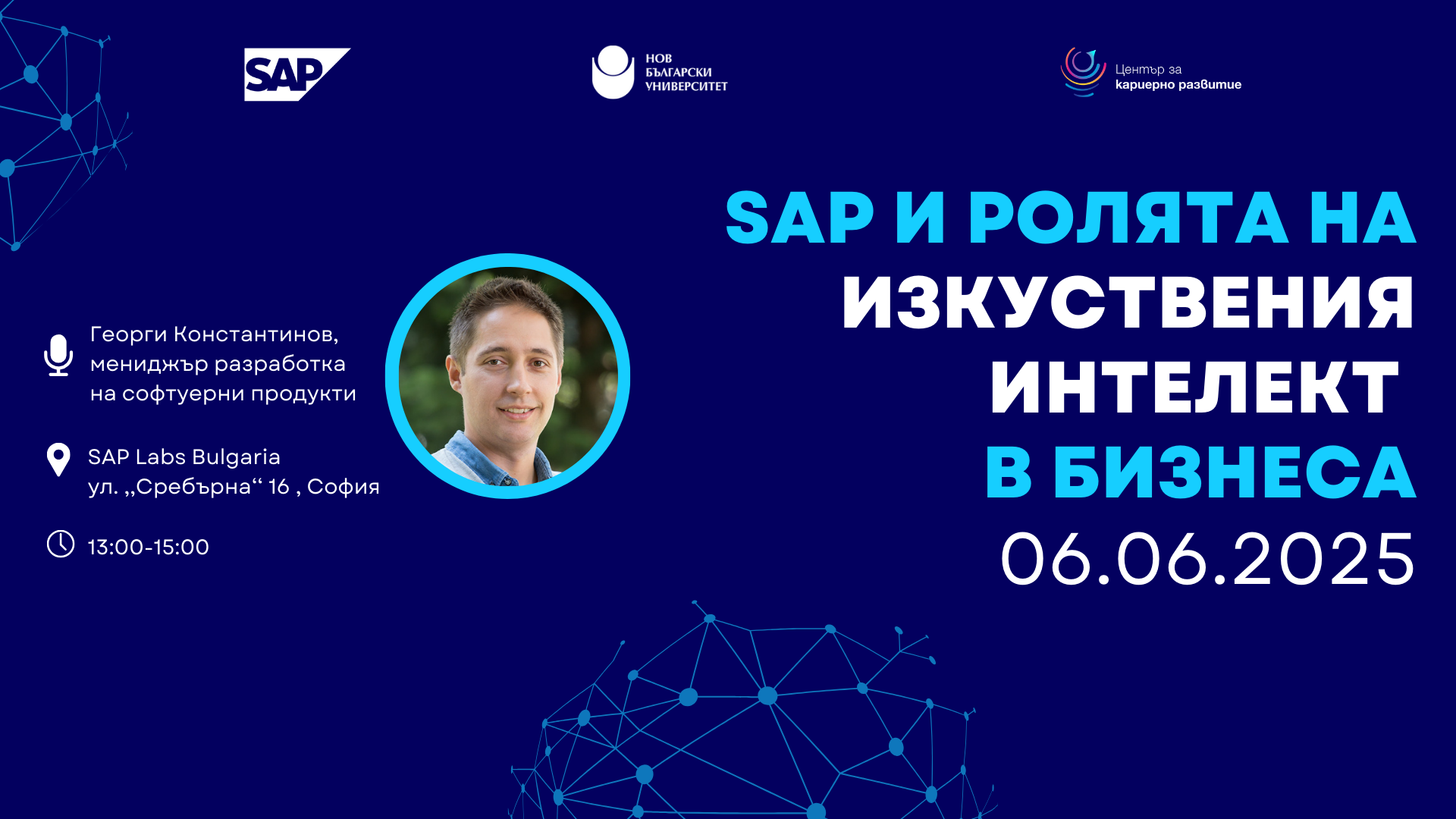 SAP

НОВ БЪЛГАРСКИ УНИВЕРСИТЕТ

Център за кариерно развитие

SAP И РОЛЯТА НА ИЗКУСТВЕНИЯ ИНТЕЛЕКТ В БИЗНЕСА

06.06.2025

Георги Константинов, мениджър разработка на софтуерни продукти

SAP Labs Bulgaria
ул. „Сребърна“ 16 , София

13:00-15:00